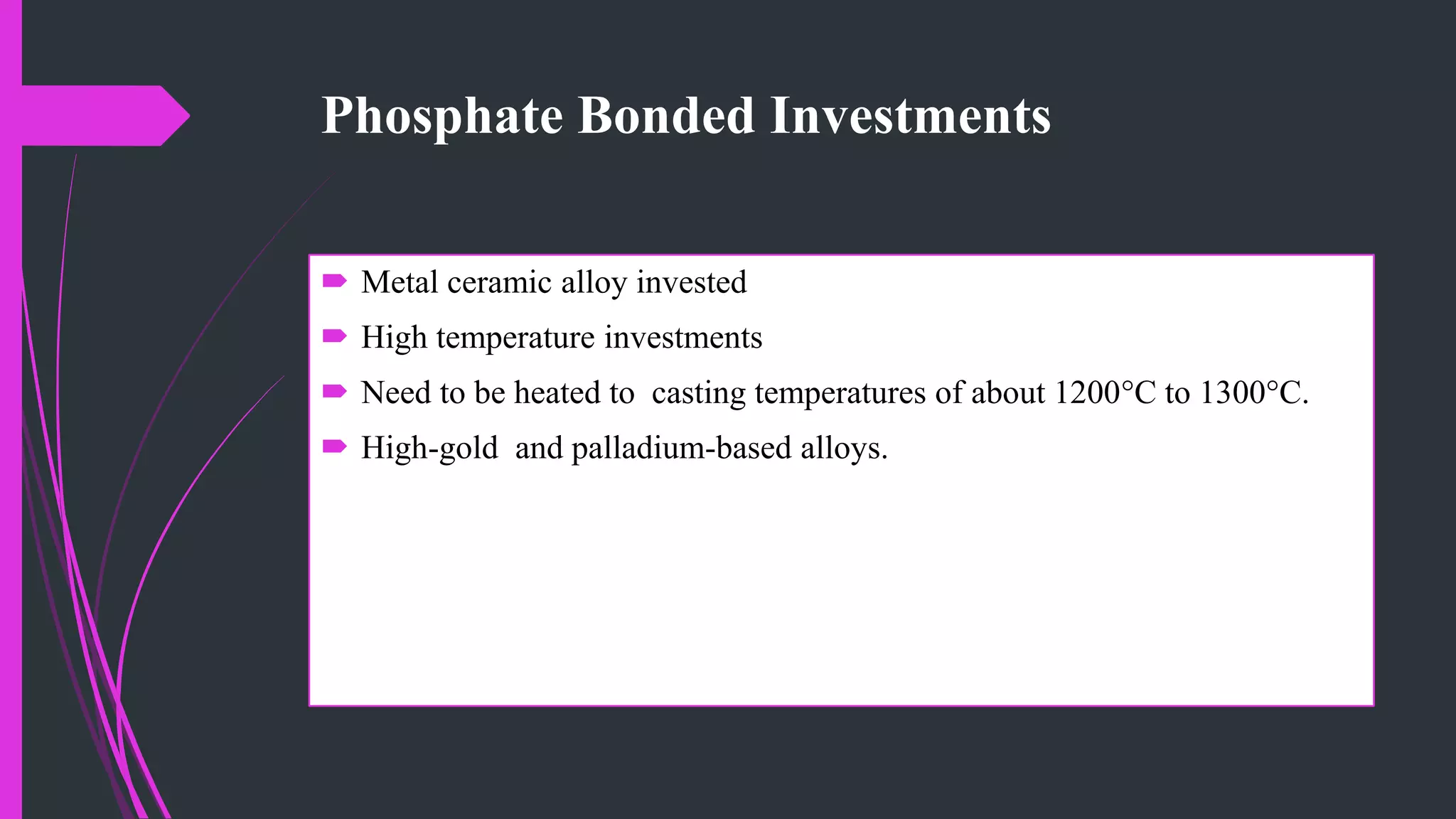 Phosphate Bonded Investments

Metal ceramic alloy invested

High temperature investments

Need to be heated to casting temperatures of about 1200°C to 1300°C.

High-gold and palladium-based alloys.